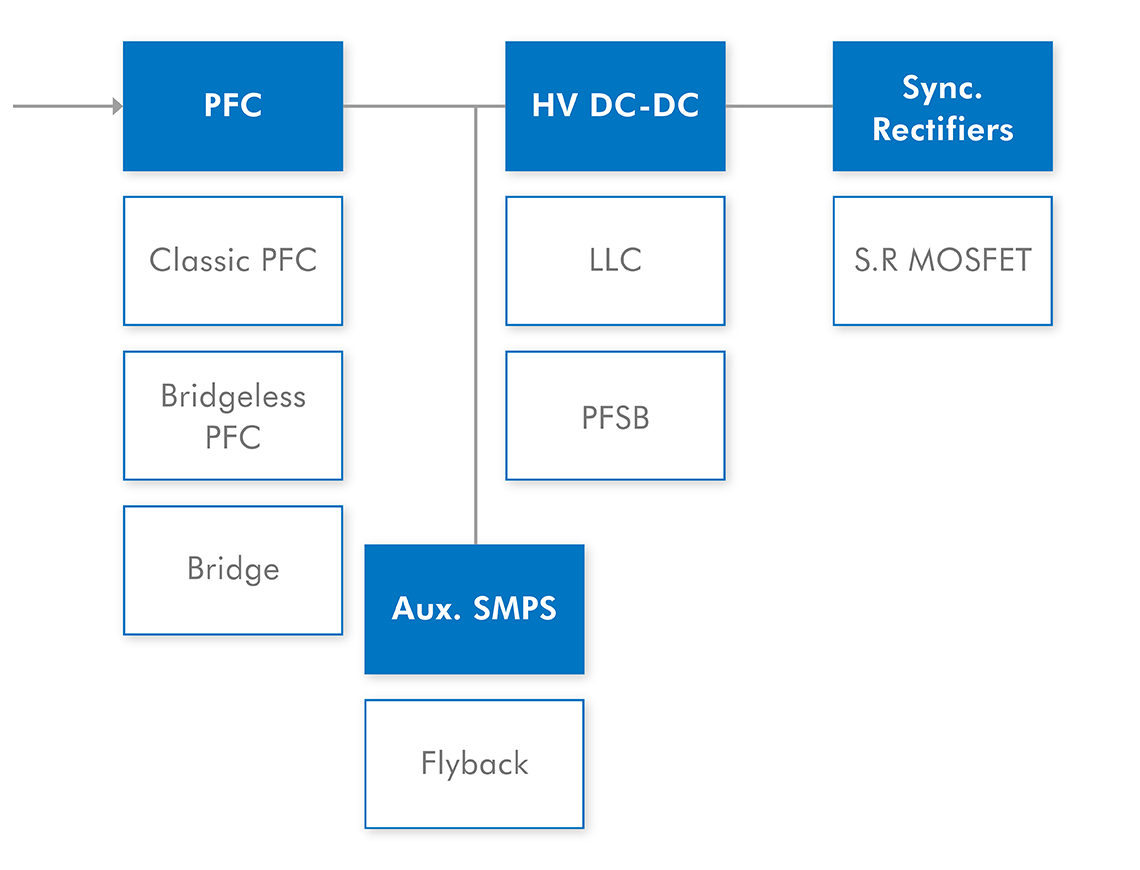 PFC

Classic PFC

Bridgeless PFC

Bridge

HV DC-DC

LLC

PFSB

Sync. Rectifiers

S.R MOSFET

Aux. SMPS

Flyback